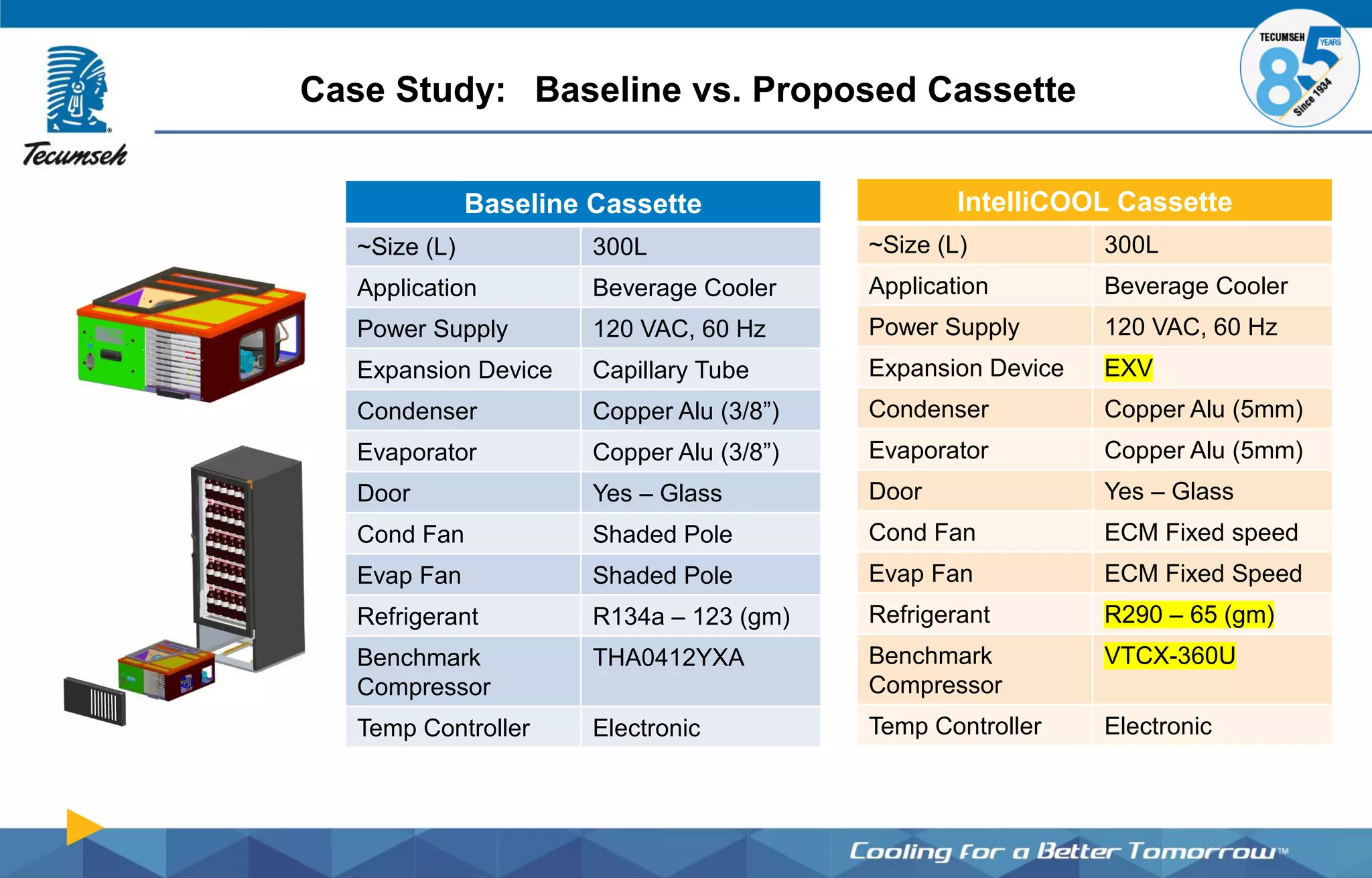 Tecumseh

Case Study: Baseline vs. Proposed Cassette

TECUMSEH 85 YEARS Since 1934

| Baseline Cassette | |
|---|---|
| ~Size (L) | 300L |
| Application | Beverage Cooler |
| Power Supply | 120 VAC, 60 Hz |
| Expansion Device | Capillary Tube |
| Condenser | Copper Alu (3/8”) |
| Evaporator | Copper Alu (3/8”) |
| Door | Yes – Glass |
| Cond Fan | Shaded Pole |
| Evap Fan | Shaded Pole |
| Refrigerant | R134a – 123 (gm) |
| Benchmark Compressor | THA0412YXA |
| Temp Controller | Electronic |

| IntelliCOOL Cassette | |
|---|---|
| ~Size (L) | 300L |
| Application | Beverage Cooler |
| Power Supply | 120 VAC, 60 Hz |
| Expansion Device | EXV |
| Condenser | Copper Alu (5mm) |
| Evaporator | Copper Alu (5mm) |
| Door | Yes – Glass |
| Cond Fan | ECM Fixed speed |
| Evap Fan | ECM Fixed Speed |
| Refrigerant | R290 – 65 (gm) |
| Benchmark Compressor | VTCX-360U |
| Temp Controller | Electronic |

Cooling for a Better Tomorrow™